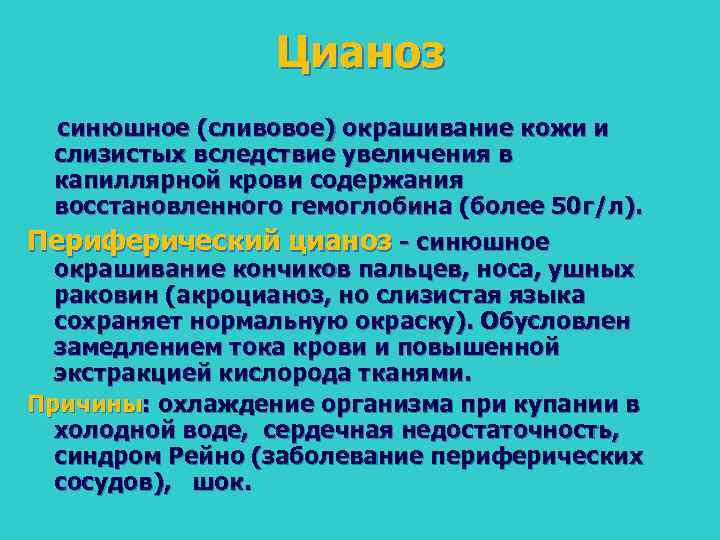 Цианоз

синюшное (сливовое) окрашивание кожи и слизистых вследствие увеличения в капиллярной крови содержания восстановленного гемоглобина (более 50г/л).

Периферический цианоз - синюшное окрашивание кончиков пальцев, носа, ушных раковин (акроцианоз, но слизистая языка сохраняет нормальную окраску). Обусловлен замедлением тока крови и повышенной экстракцией кислорода тканями.

Причины: охлаждение организма при купании в холодной воде, сердечная недостаточность, синдром Рейно (заболевание периферических сосудов), шок.